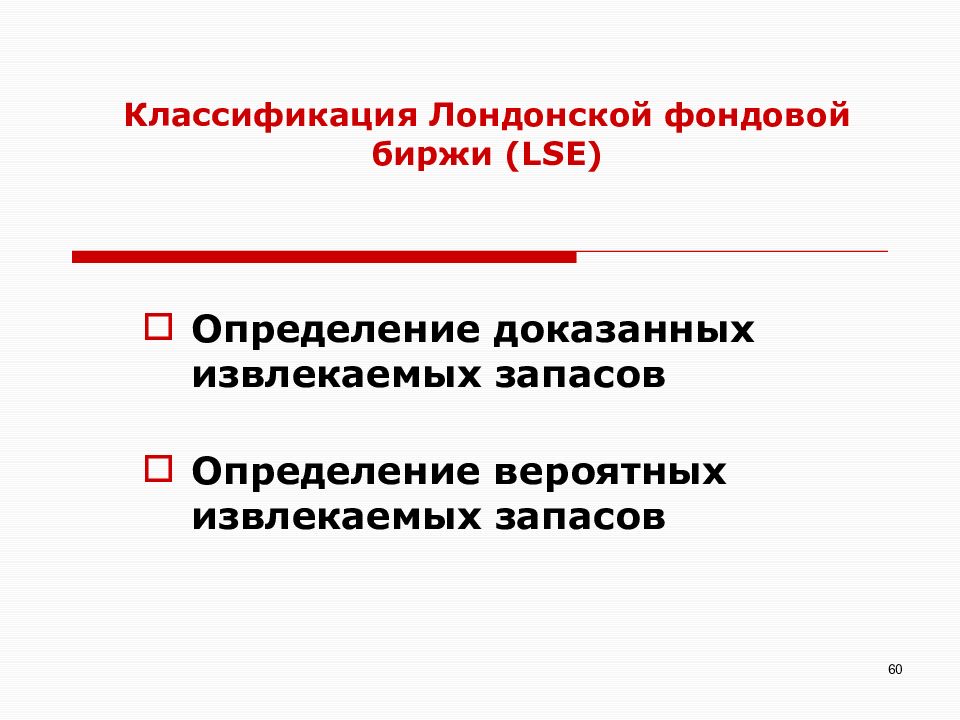 Классификация Лондонской фондовой биржи (LSE)

Определение доказанных извлекаемых запасов

Определение вероятных извлекаемых запасов

60